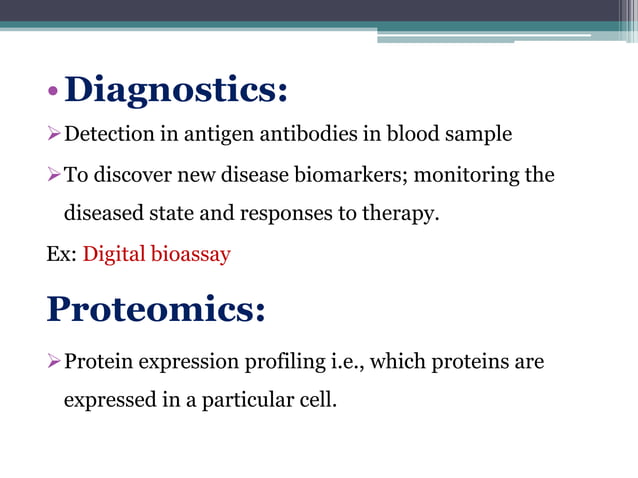 • Diagnostics:

➢ Detection in antigen antibodies in blood sample

➢ To discover new disease biomarkers; monitoring the diseased state and responses to therapy.

Ex: Digital bioassay

Proteomics:

➢ Protein expression profiling i.e., which proteins are expressed in a particular cell.